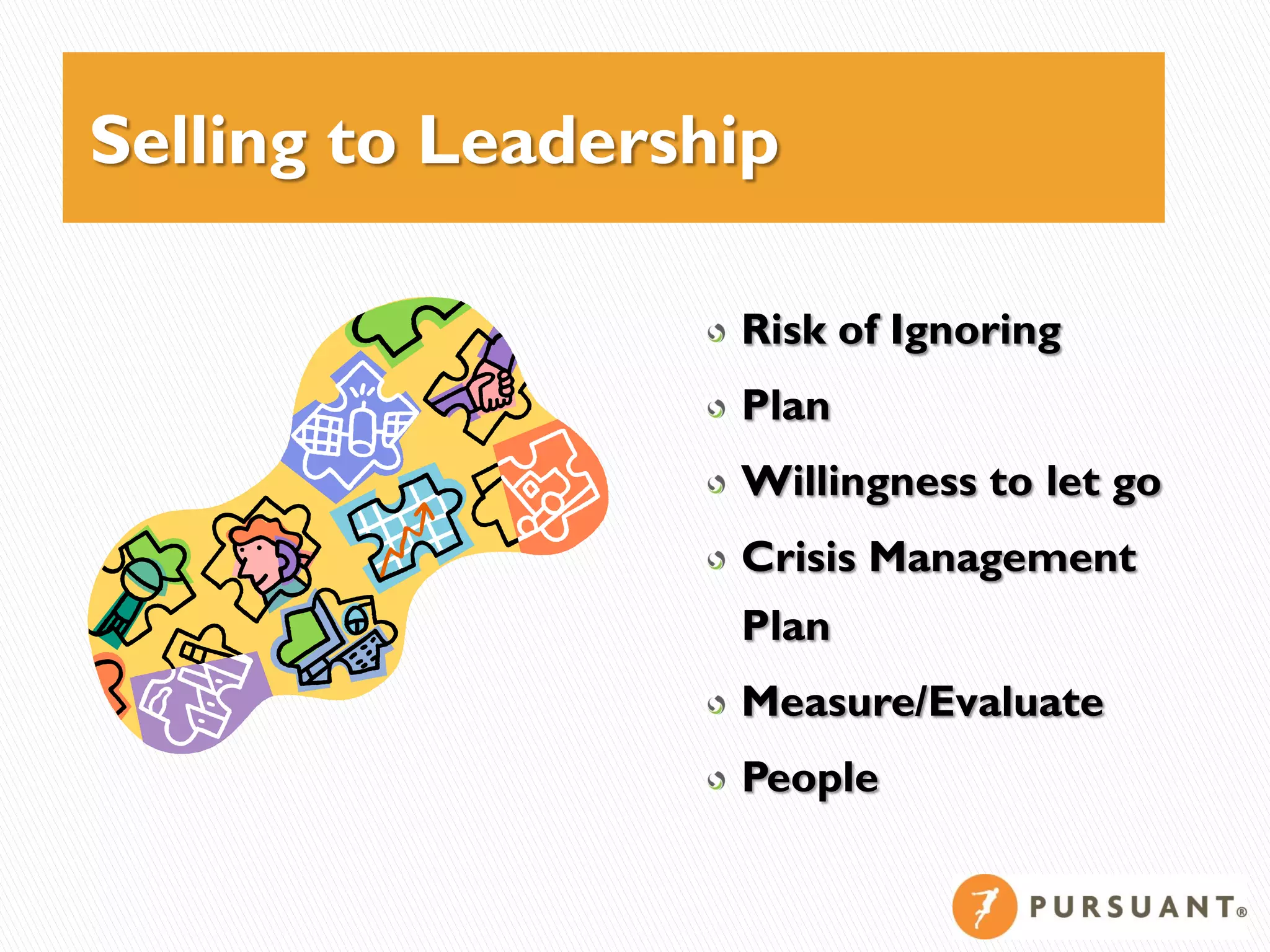 Selling to Leadership

Risk of Ignoring

Plan

Willingness to let go

Crisis Management Plan

Measure/Evaluate

People

PURSUANT®